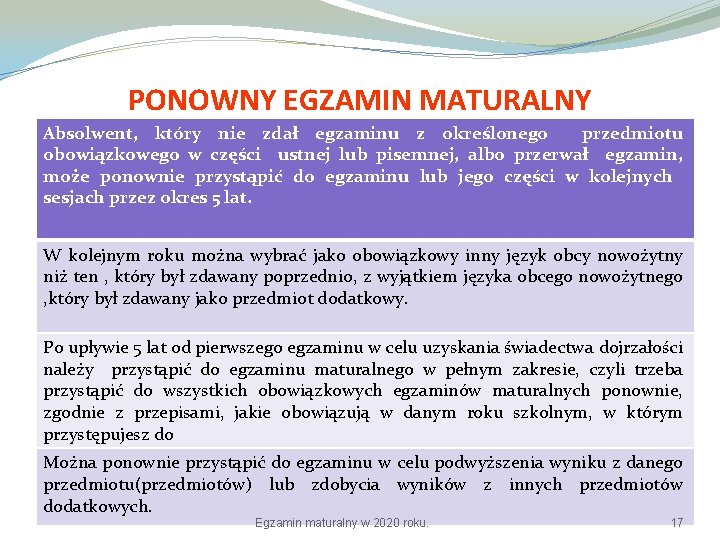 PONOWNY EGZAMIN MATURALNY

Absolwent, który nie zdał egzaminu z określonego przedmiotu obowiązkowego w części ustnej lub pisemnej, albo przerwał egzamin, może ponownie przystąpić do egzaminu lub jego części w kolejnych sesjach przez okres 5 lat.

W kolejnym roku można wybrać jako obowiązkowy inny język obcy nowożytny niż ten , który był zdawany poprzednio, z wyjątkiem języka obcego nowożytnego ,który był zdawany jako przedmiot dodatkowy.

Po upływie 5 lat od pierwszego egzaminu w celu uzyskania świadectwa dojrzałości należy przystąpić do egzaminu maturalnego w pełnym zakresie, czyli trzeba przystąpić do wszystkich obowiązkowych egzaminów maturalnych ponownie, zgodnie z przepisami, jakie obowiązują w danym roku szkolnym, w którym przystępujesz do

Można ponownie przystąpić do egzaminu w celu podwyższenia wyniku z danego przedmiotu(przedmiotów) lub zdobycia wyników z innych przedmiotów dodatkowych.

Egzamin maturalny w 2020 roku.

17